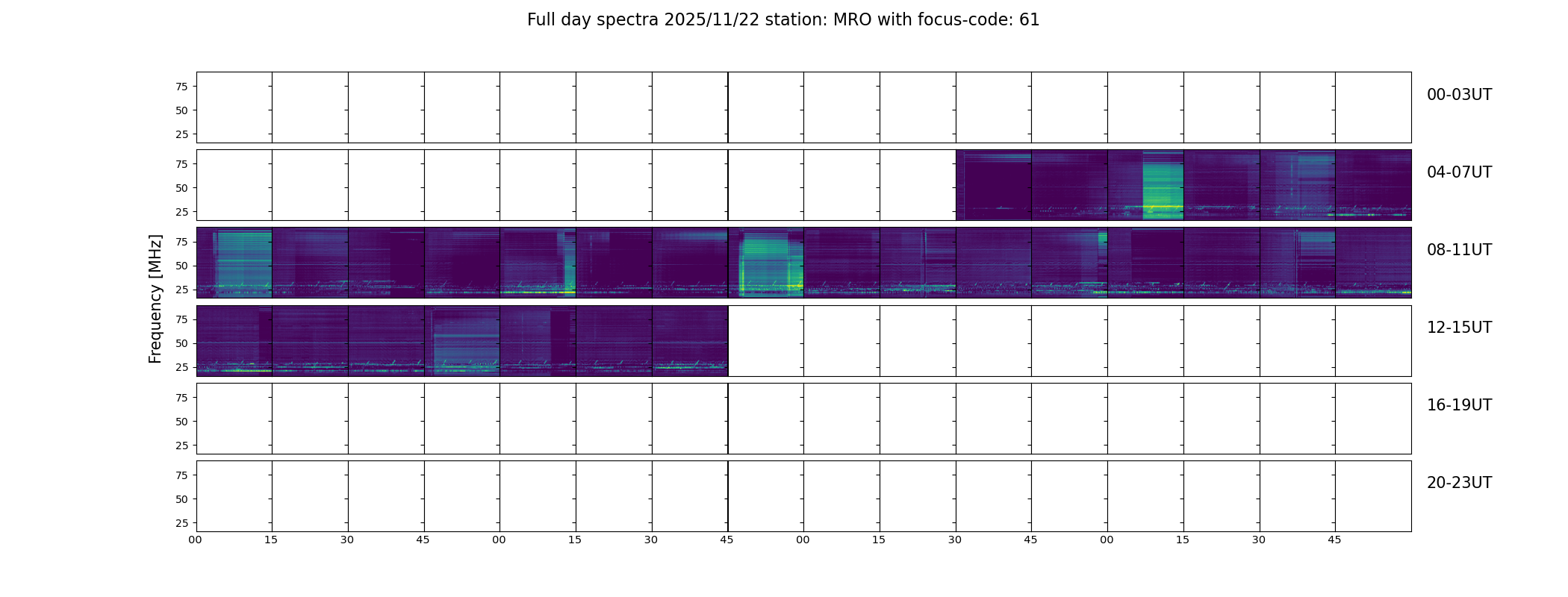 Full day spectra 2025/11/22 station: MRO with focus-code: 61

Frequency [MHz]

75
50
25
00-03UT

75
50
25
04-07UT

75
50
25
08-11UT

75
50
25
12-15UT

75
50
25
16-19UT

75
50
25
20-23UT

00 15 30 45 00 15 30 45 00 15 30 45 00 15 30 45